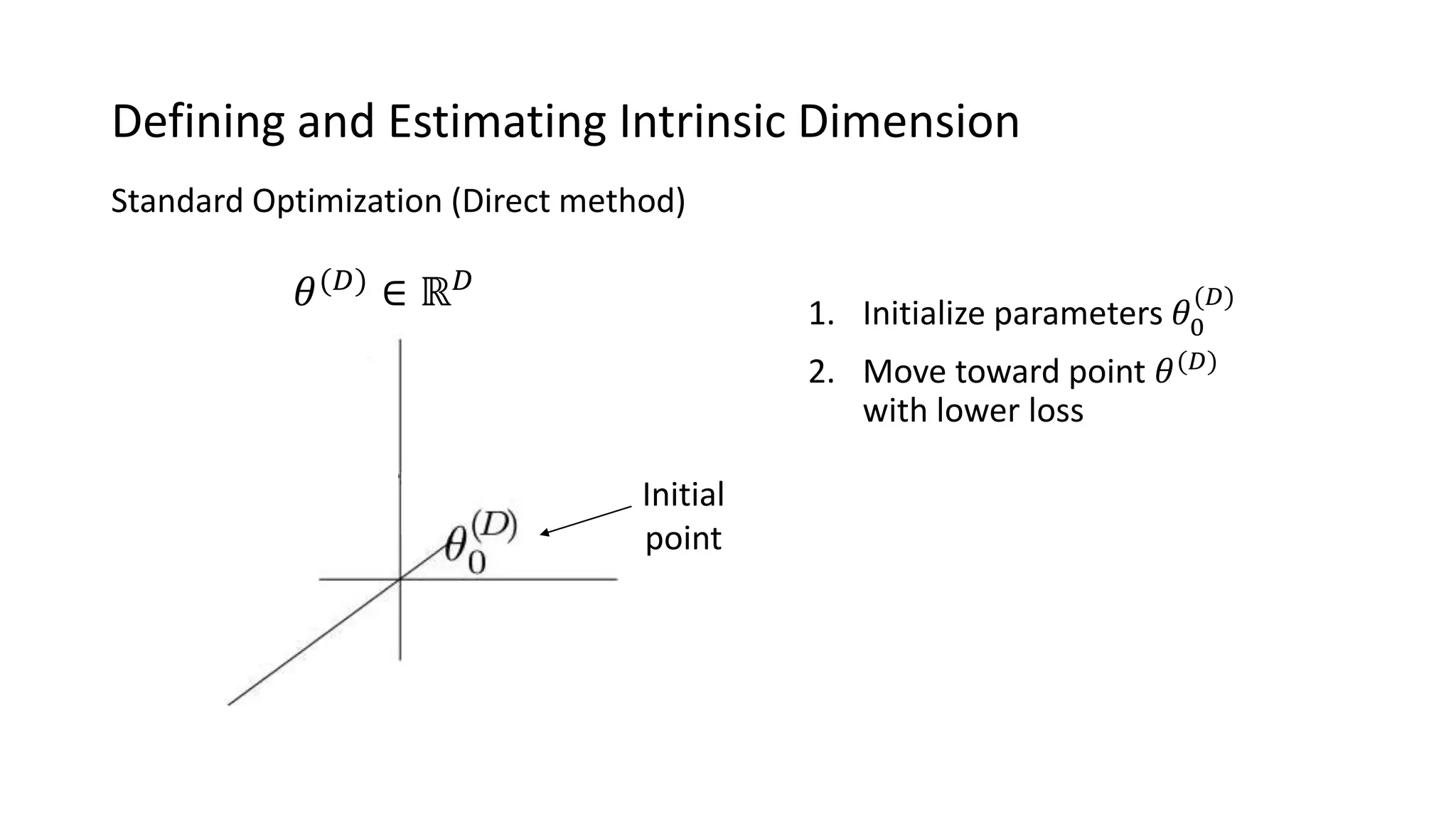 Defining and Estimating Intrinsic Dimension

Standard Optimization (Direct method)

$\theta^{(D)} \in \mathbb{R}^D$

$\theta_0^{(D)}$

Initial point

1. Initialize parameters $\theta_0^{(D)}$
2. Move toward point $\theta^{(D)}$ with lower loss